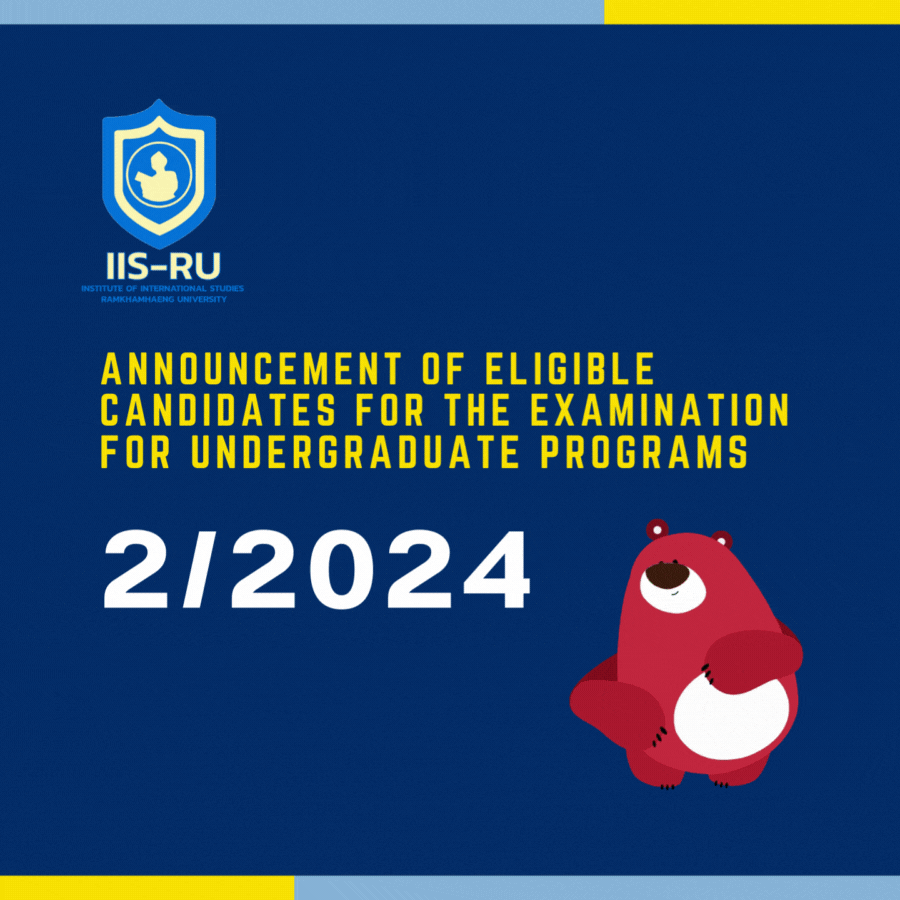 IIS-RU
INSTITUTE OF INTERNATIONAL STUDIES
RAMKHAMHAENG UNIVERSITY

ANNOUNCEMENT OF ELIGIBLE CANDIDATES FOR THE EXAMINATION FOR UNDERGRADUATE PROGRAMS

2/2024